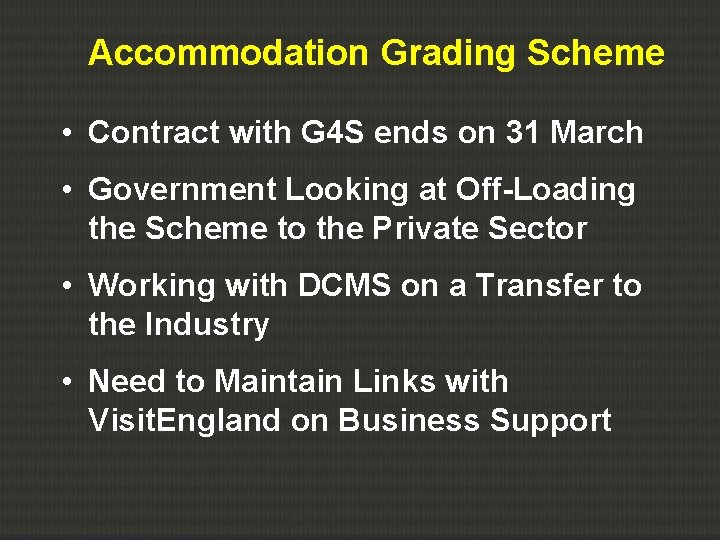 Accommodation Grading Scheme

• Contract with G4S ends on 31 March

• Government Looking at Off-Loading the Scheme to the Private Sector

• Working with DCMS on a Transfer to the Industry

• Need to Maintain Links with VisitEngland on Business Support